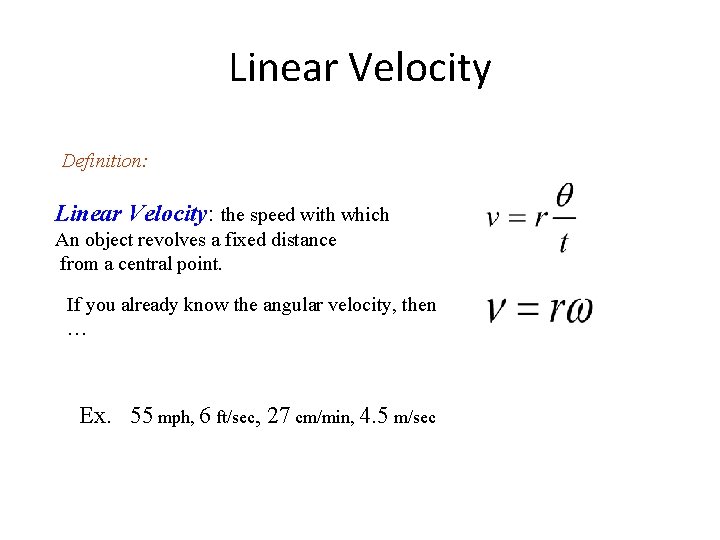 Linear Velocity

Definition:

Linear Velocity: the speed with which An object revolves a fixed distance from a central point.

$v = r\frac{\theta}{t}$

If you already know the angular velocity, then …

$v = r\omega$

Ex. 55 mph, 6 ft/sec, 27 cm/min, 4.5 m/sec